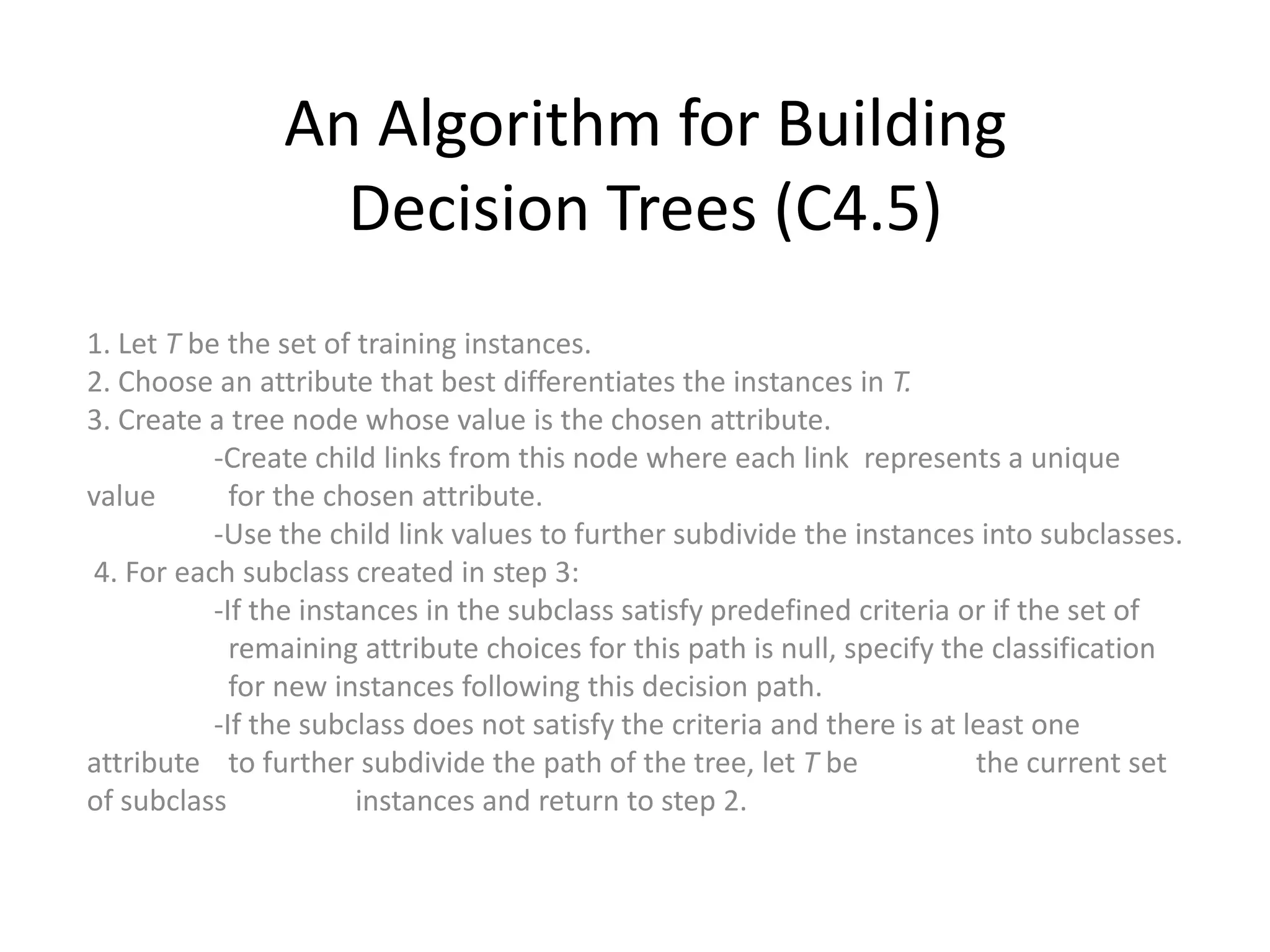 An Algorithm for Building Decision Trees (C4.5)

1. Let T be the set of training instances.
2. Choose an attribute that best differentiates the instances in T.
3. Create a tree node whose value is the chosen attribute.
-Create child links from this node where each link represents a unique value for the chosen attribute.
-Use the child link values to further subdivide the instances into subclasses.
4. For each subclass created in step 3:
-If the instances in the subclass satisfy predefined criteria or if the set of remaining attribute choices for this path is null, specify the classification for new instances following this decision path.
-If the subclass does not satisfy the criteria and there is at least one attribute to further subdivide the path of the tree, let T be the current set of subclass instances and return to step 2.